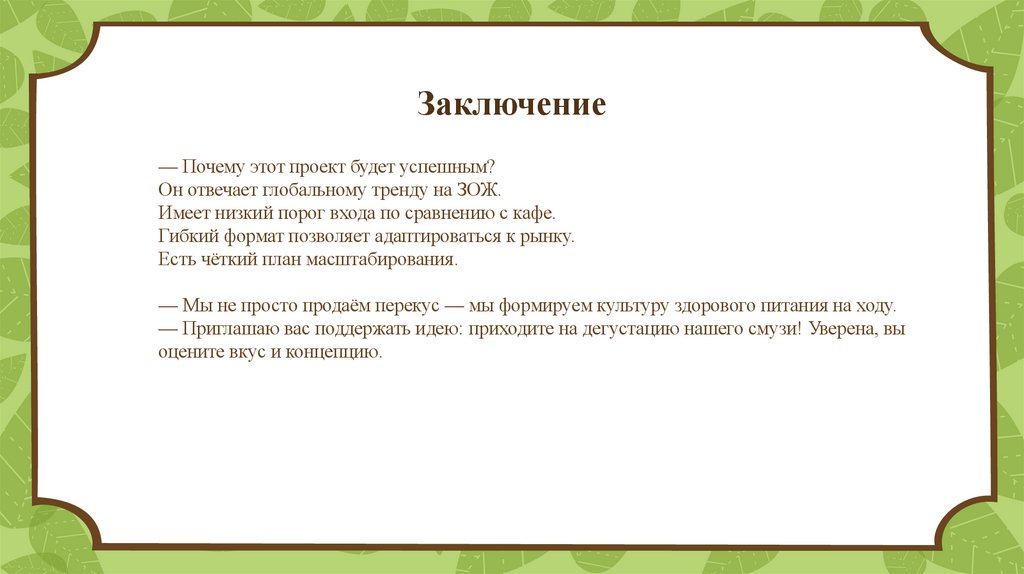 Заключение

— Почему этот проект будет успешным?
Он отвечает глобальному тренду на ЗОЖ.
Имеет низкий порог входа по сравнению с кафе.
Гибкий формат позволяет адаптироваться к рынку.
Есть чёткий план масштабирования.

— Мы не просто продаём перекус — мы формируем культуру здорового питания на ходу.
— Приглашаю вас поддержать идею: приходите на дегустацию нашего смузи! Уверена, вы оцените вкус и концепцию.